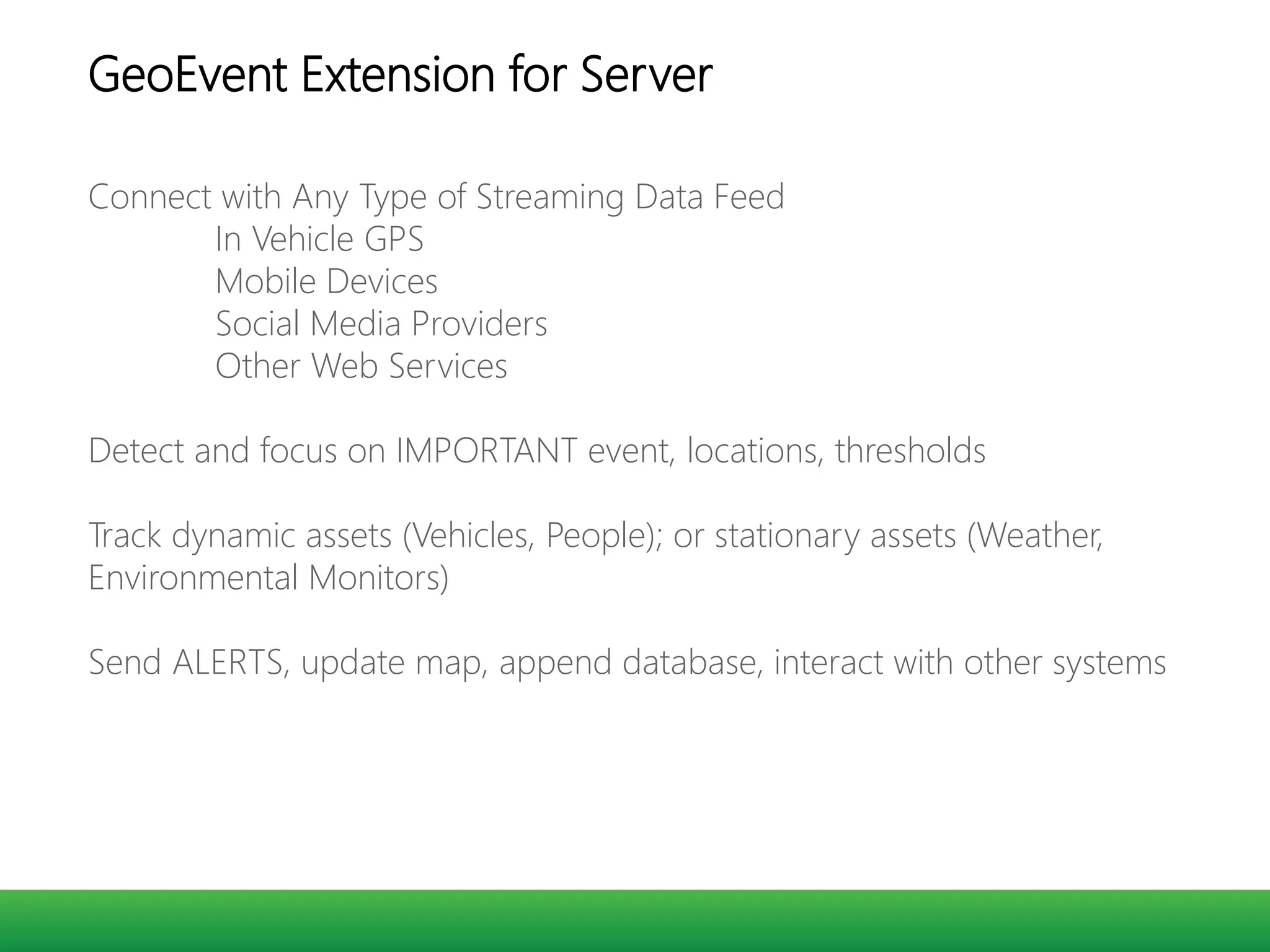 GeoEvent Extension for Server

Connect with Any Type of Streaming Data Feed
In Vehicle GPS
Mobile Devices
Social Media Providers
Other Web Services

Detect and focus on IMPORTANT event, locations, thresholds

Track dynamic assets (Vehicles, People); or stationary assets (Weather, Environmental Monitors)

Send ALERTS, update map, append database, interact with other systems